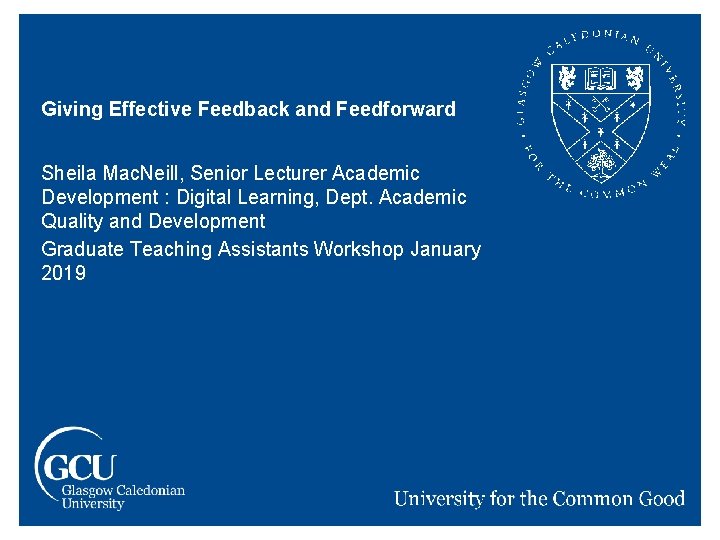 GLASGOW CALEDONIAN UNIVERSITY · FOR THE COMMON WEAL ·

Giving Effective Feedback and Feedforward

Sheila MacNeill, Senior Lecturer Academic Development : Digital Learning, Dept. Academic Quality and Development

Graduate Teaching Assistants Workshop January 2019

GCU
Glasgow Caledonian University

University for the Common Good